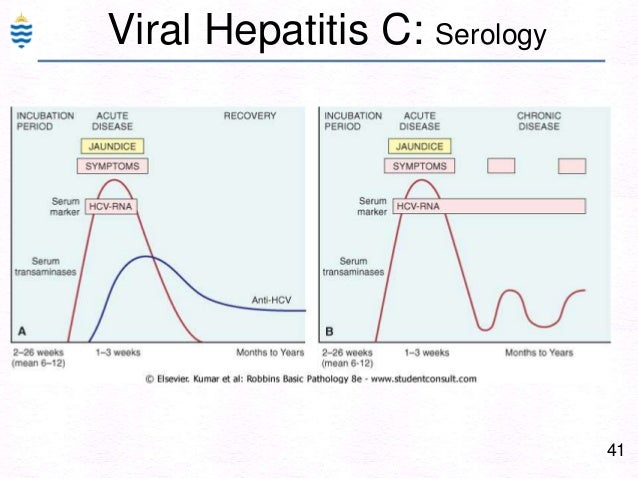 Viral Hepatitis C: Serology

INCUBATION PERIOD
ACUTE DISEASE
RECOVERY
JAUNDICE
SYMPTOMS
Serum marker
HCV-RNA
Serum transaminases
Anti-HCV
A
2–26 weeks (mean 6–12)
1–3 weeks
Months to Years

INCUBATION PERIOD
ACUTE DISEASE
CHRONIC DISEASE
JAUNDICE
SYMPTOMS
Serum marker
HCV-RNA
Serum transaminases
B
2–26 weeks (mean 6-12)
1–3 weeks
Months to Years

© Elsevier. Kumar et al: Robbins Basic Pathology 8e - www.studentconsult.com

41